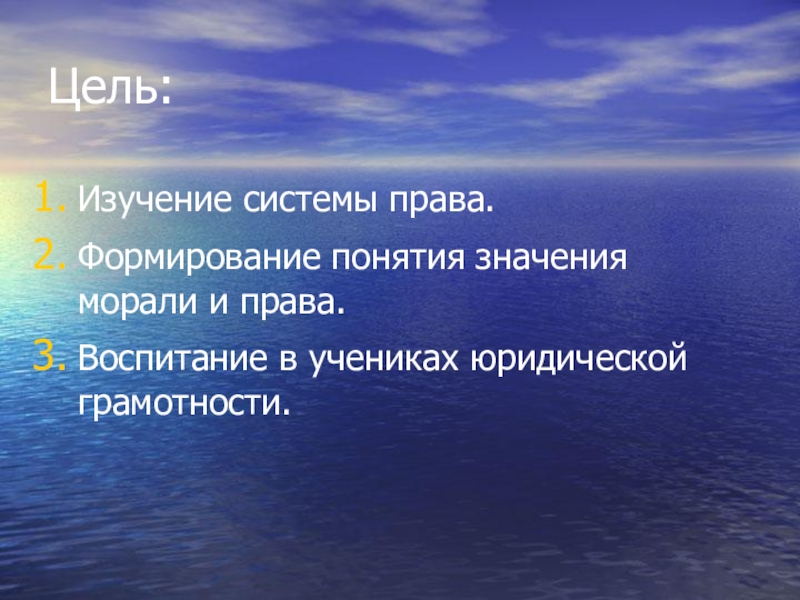 Цель:

1. Изучение системы права.
2. Формирование понятия значения морали и права.
3. Воспитание в учениках юридической грамотности.